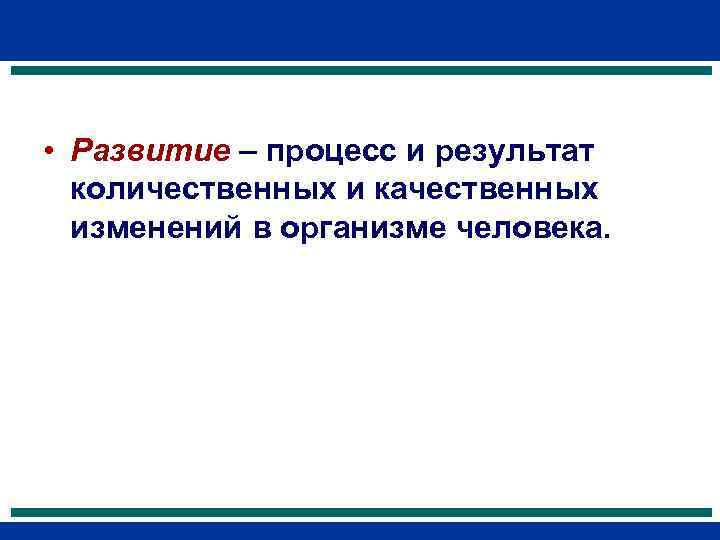 • Развитие – процесс и результат количественных и качественных изменений в организме человека.